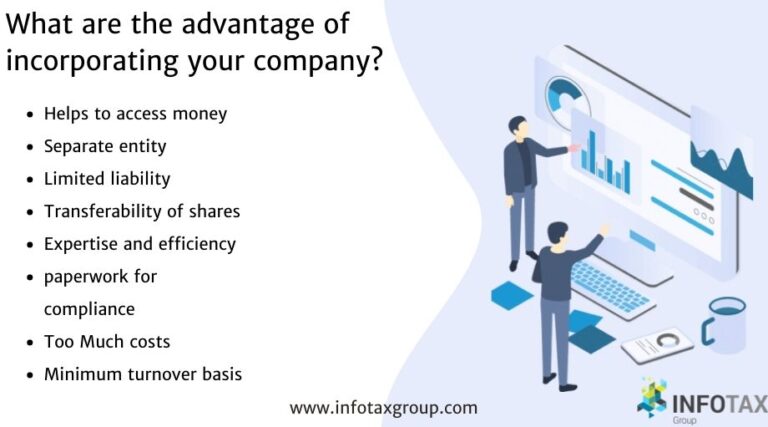 What are the advantage of incorporating your company?

- Helps to access money
- Separate entity
- Limited liability
- Transferability of shares
- Expertise and efficiency
- paperwork for compliance
- Too Much costs
- Minimum turnover basis

www.infotaxgroup.com

INFOTAX Group